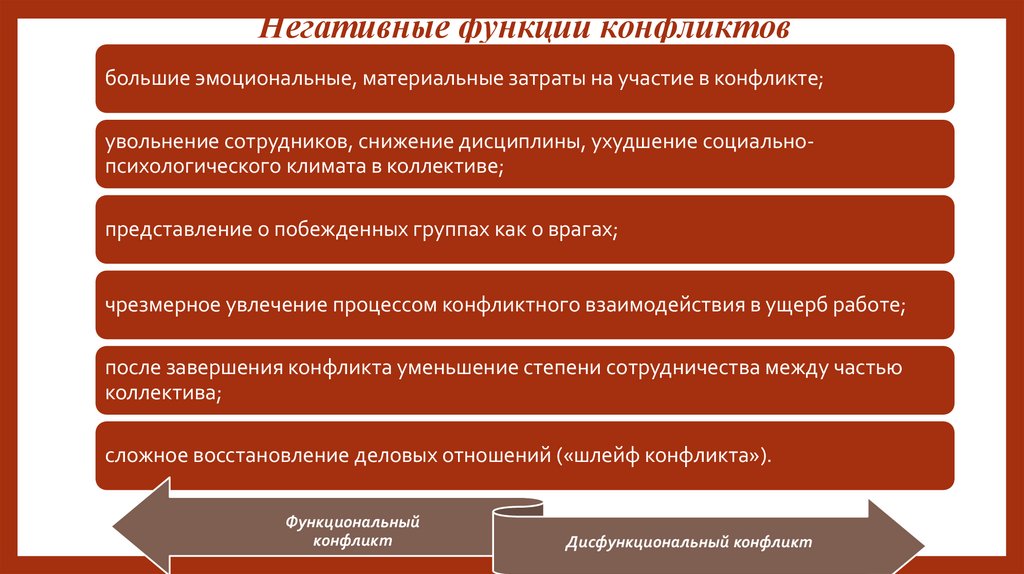 Негативные функции конфликтов

большие эмоциональные, материальные затраты на участие в конфликте;

увольнение сотрудников, снижение дисциплины, ухудшение социально-психологического климата в коллективе;

представление о побежденных группах как о врагах;

чрезмерное увлечение процессом конфликтного взаимодействия в ущерб работе;

после завершения конфликта уменьшение степени сотрудничества между частью коллектива;

сложное восстановление деловых отношений («шлейф конфликта»).

Функциональный конфликт

Дисфункциональный конфликт